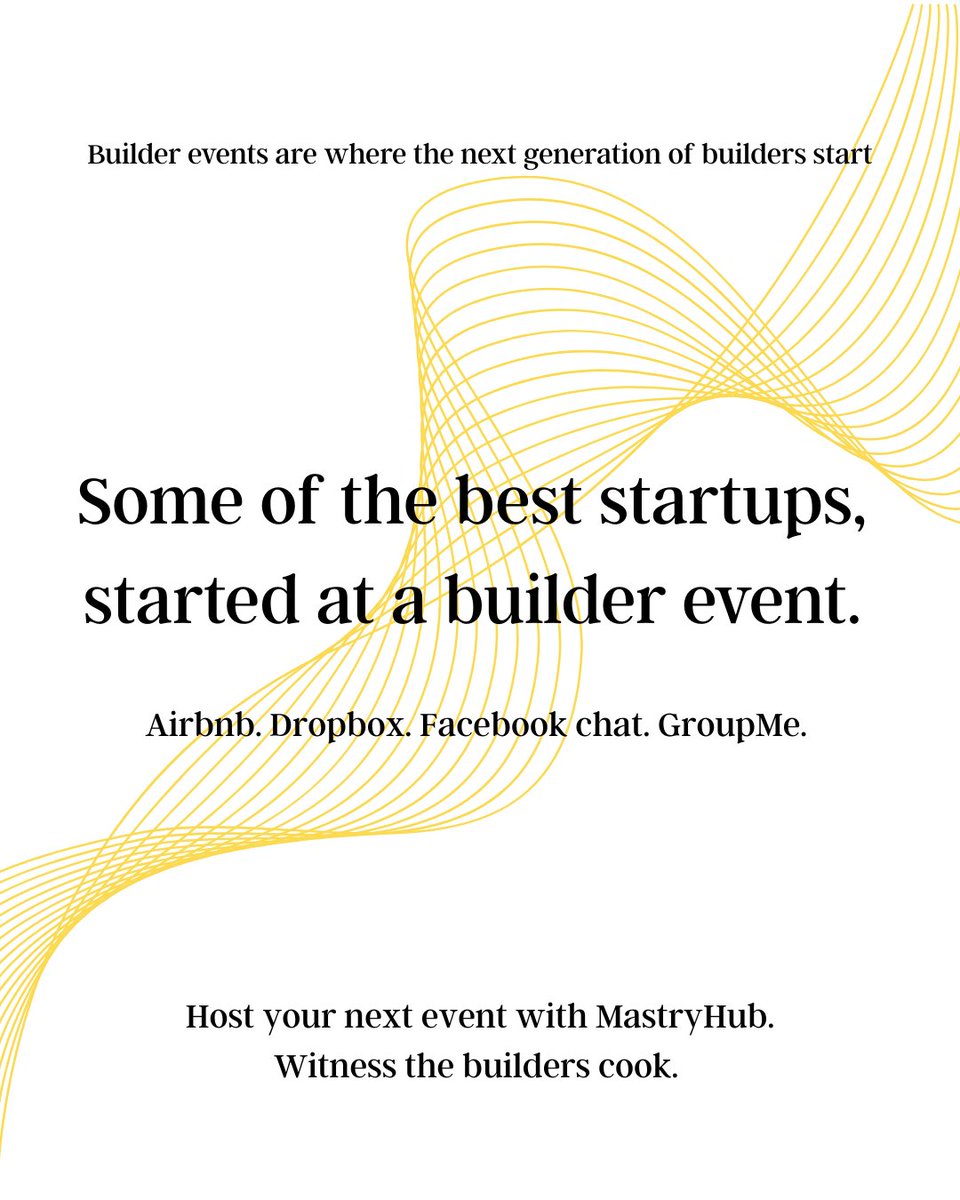 Builder events are where the next generation of builders start

Some of the best startups, started at a builder event.

Airbnb. Dropbox. Facebook chat. GroupMe.

Host your next event with MastryHub.
Witness the builders cook.